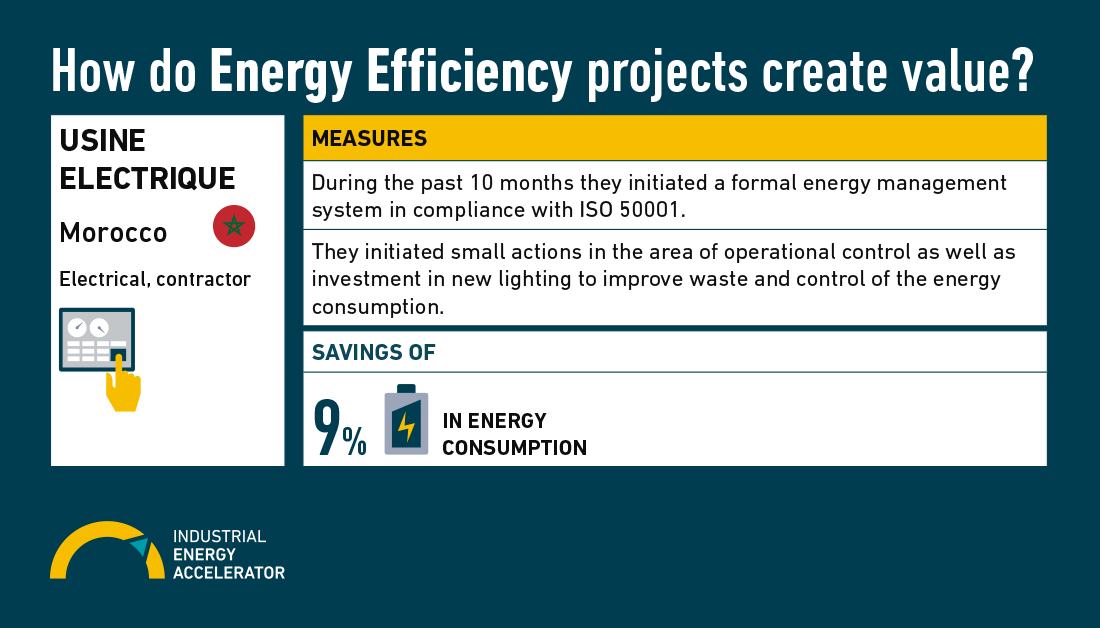 How do Energy Efficiency projects create value?

USINE ELECTRIQUE

Morocco

Electrical, contractor

MEASURES

During the past 10 months they initiated a formal energy management system in compliance with ISO 50001.

They initiated small actions in the area of operational control as well as investment in new lighting to improve waste and control of the energy consumption.

SAVINGS OF

9%

IN ENERGY CONSUMPTION

INDUSTRIAL ENERGY ACCELERATOR